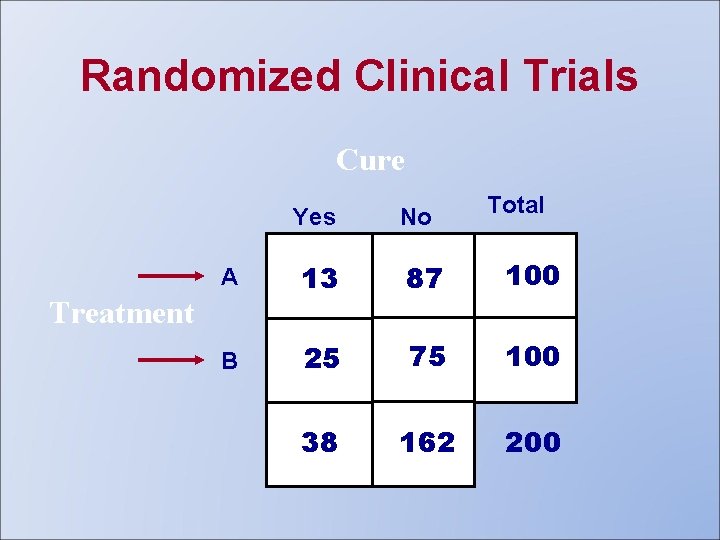 Randomized Clinical Trials

Cure

Treatment

| | Yes | No | Total |
|---|---|---|---|
| A | 13 | 87 | 100 |
| B | 25 | 75 | 100 |
| | 38 | 162 | 200 |